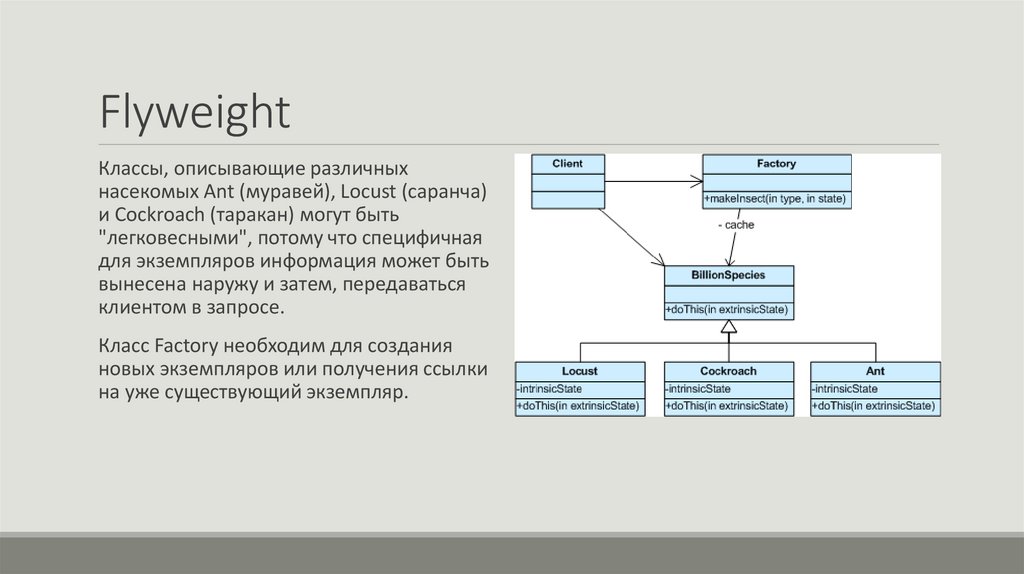 Flyweight

Классы, описывающие различных насекомых Ant (муравей), Locust (саранча) и Cockroach (таракан) могут быть "легковесными", потому что специфичная для экземпляров информация может быть вынесена наружу и затем, передаваться клиентом в запросе.

Класс Factory необходим для создания новых экземпляров или получения ссылки на уже существующий экземпляр.

Client

Factory
+makeInsect(in type, in state)

- cache

BillionSpecies
+doThis(in extrinsicState)

Locust
-intrinsicState
+doThis(in extrinsicState)

Cockroach
-intrinsicState
+doThis(in extrinsicState)

Ant
-intrinsicState
+doThis(in extrinsicState)